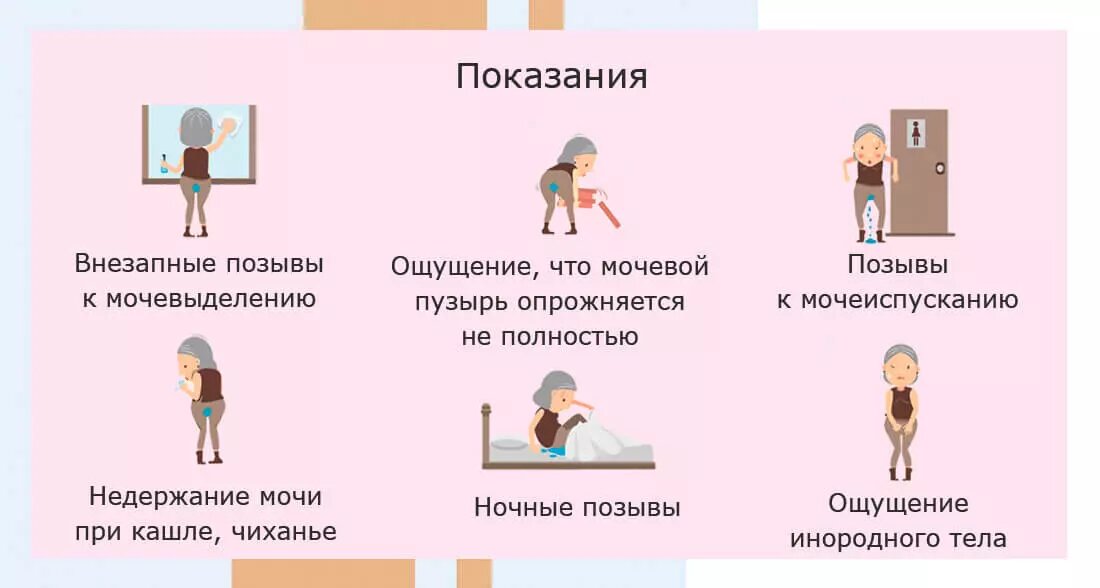 Показания

Внезапные позывы к мочевыделению

Ощущение, что мочевой пузырь опрожняется не полностью

Позывы к мочеиспусканию

Недержание мочи при кашле, чиханье

Ночные позывы

Ощущение инородного тела